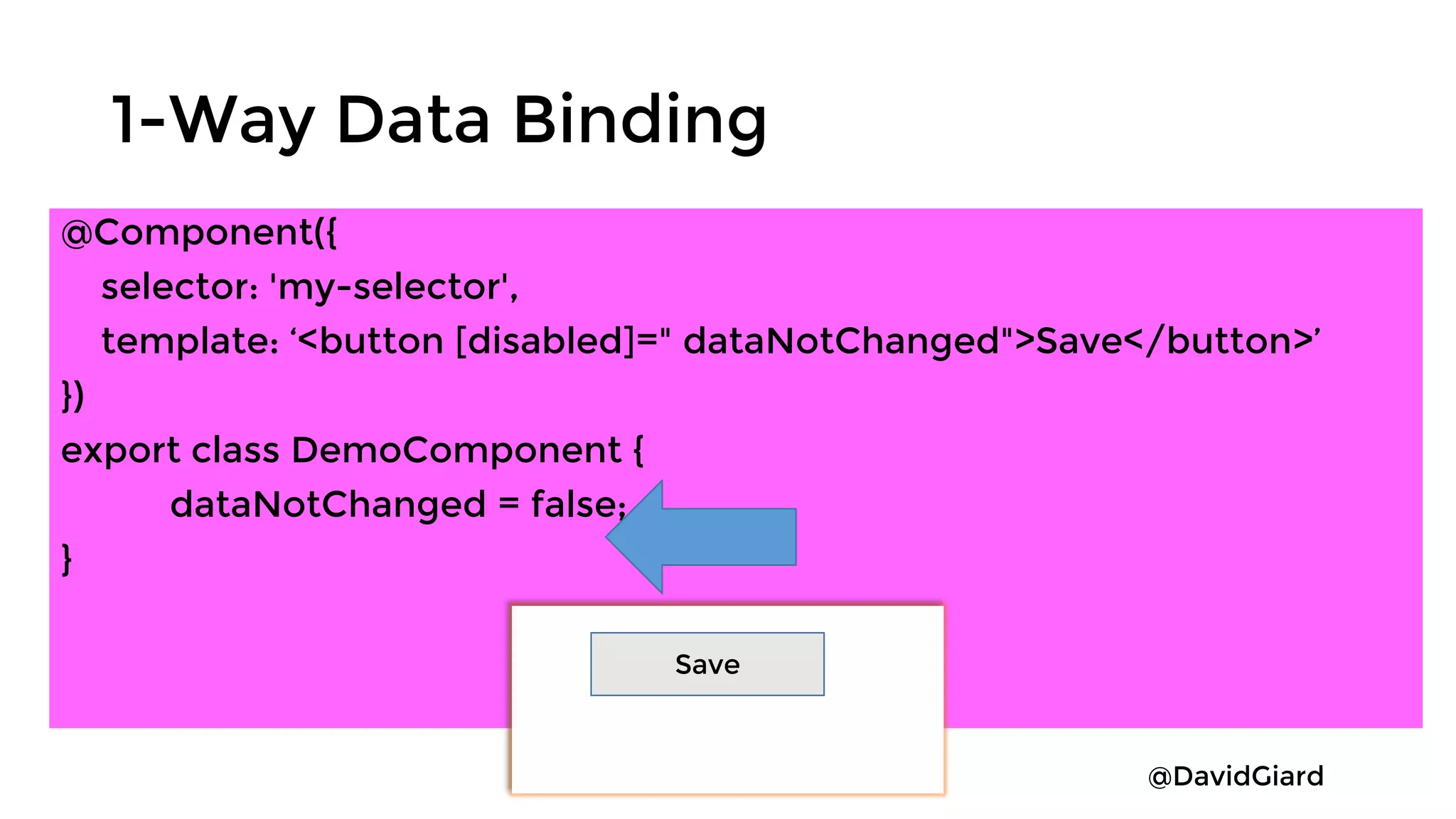 1-Way Data Binding

@Component({
selector: 'my-selector',
template: ‘<button [disabled]=" dataNotChanged">Save</button>’
})
export class DemoComponent {
dataNotChanged = false;
}

Save

@DavidGiard